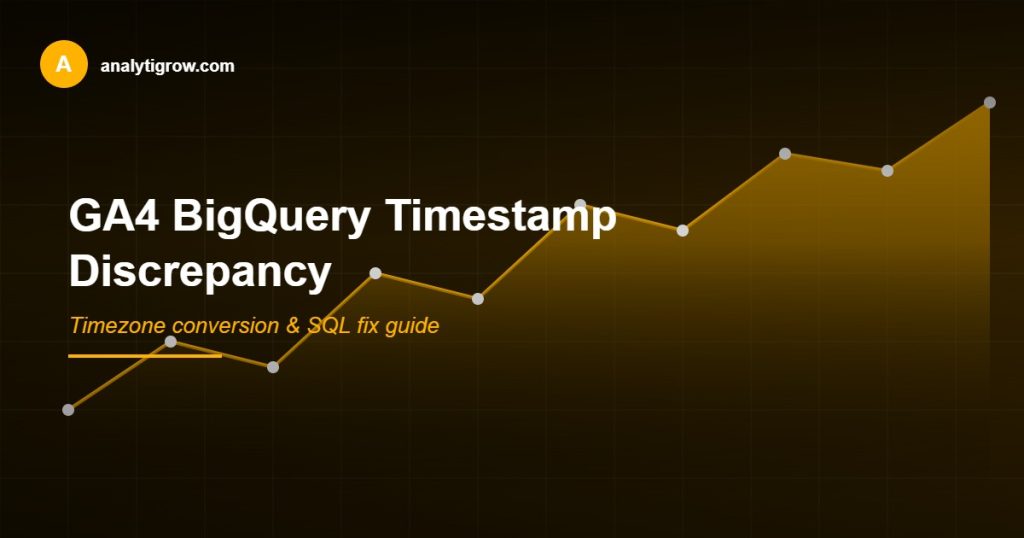 A analytigrow.com

GA4 BigQuery Timestamp Discrepancy

Timezone conversion & SQL fix guide